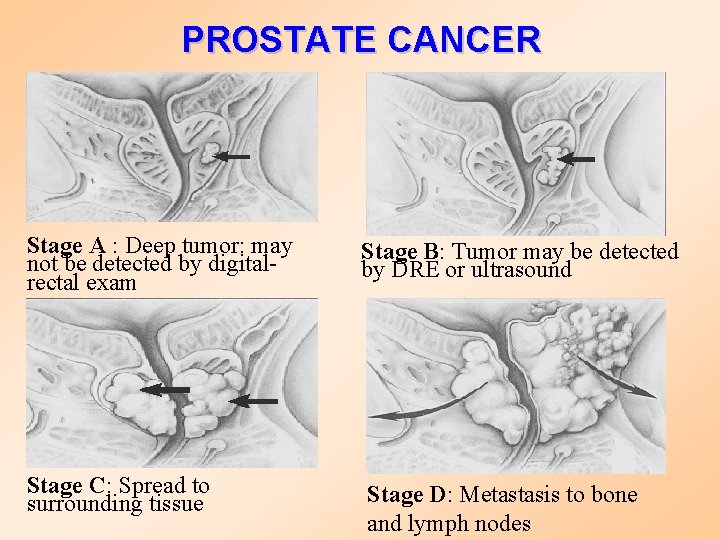 PROSTATE CANCER

Stage A : Deep tumor; may not be detected by digital-rectal exam

Stage B: Tumor may be detected by DRE or ultrasound

Stage C: Spread to surrounding tissue

Stage D: Metastasis to bone and lymph nodes